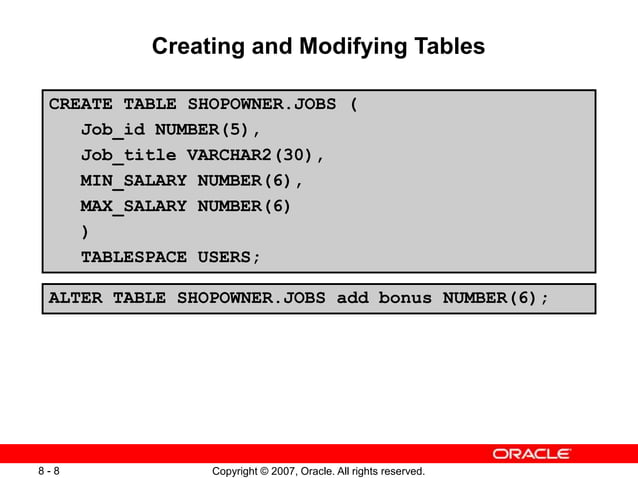 Creating and Modifying Tables

CREATE TABLE SHOPOWNER.JOBS (
Job_id NUMBER(5),
Job_title VARCHAR2(30),
MIN_SALARY NUMBER(6),
MAX_SALARY NUMBER(6)
)
TABLESPACE USERS;

ALTER TABLE SHOPOWNER.JOBS add bonus NUMBER(6);

ORACLE

8 - 8

Copyright © 2007, Oracle. All rights reserved.